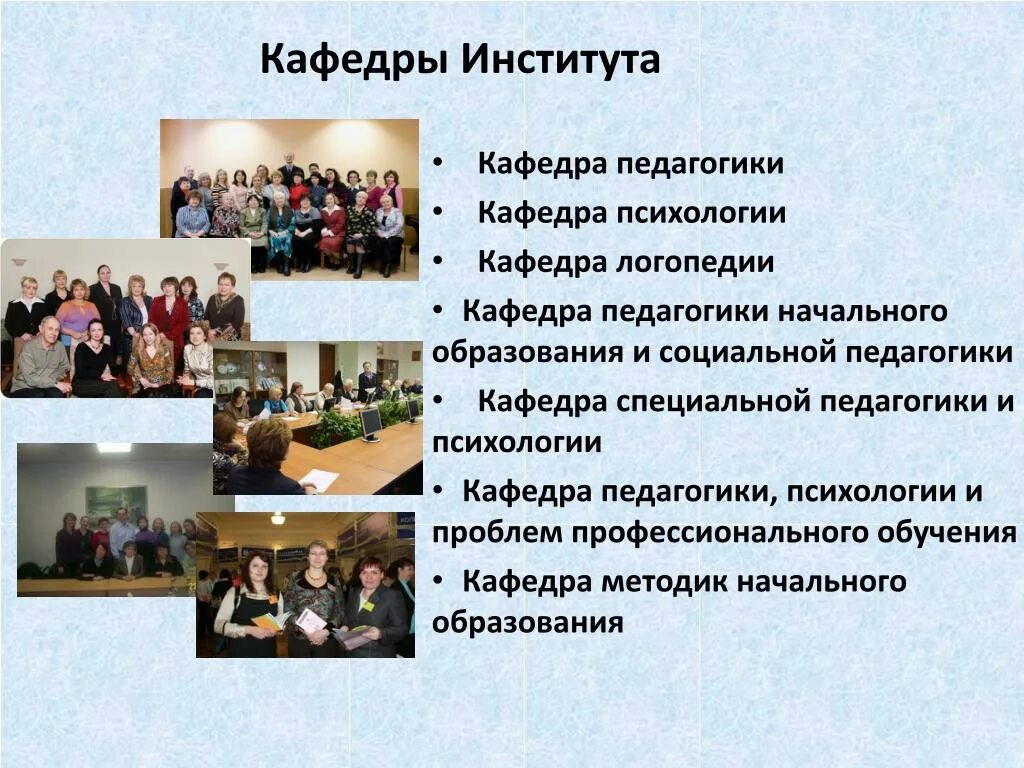 Кафедры Института

• Кафедра педагогики
• Кафедра психологии
• Кафедра логопедии
• Кафедра педагогики начального образования и социальной педагогики
• Кафедра специальной педагогики и психологии
• Кафедра педагогики, психологии и проблем профессионального обучения
• Кафедра методик начального образования